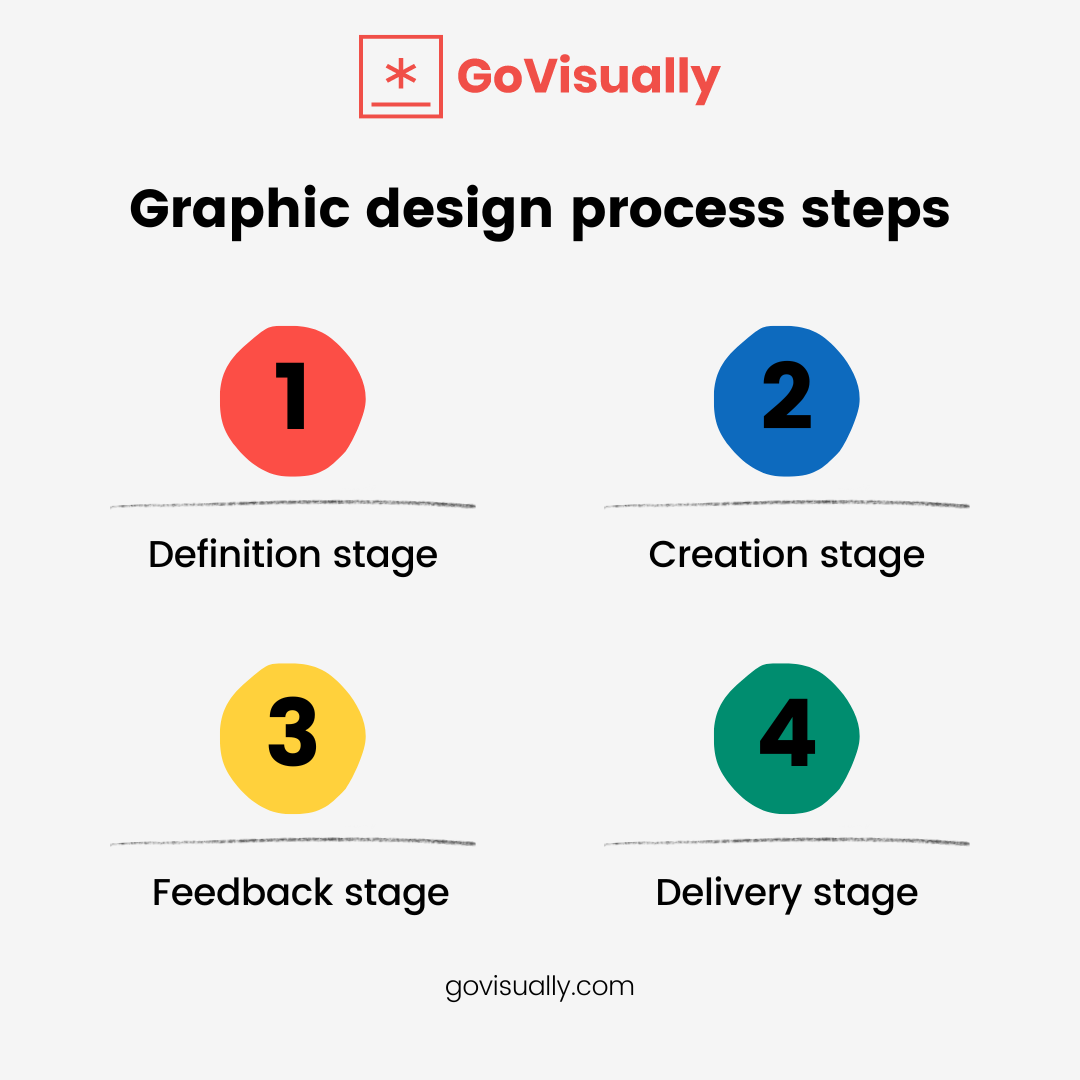 GoVisually

Graphic design process steps

1

Definition stage

2

Creation stage

3

Feedback stage

4

Delivery stage

govisually.com